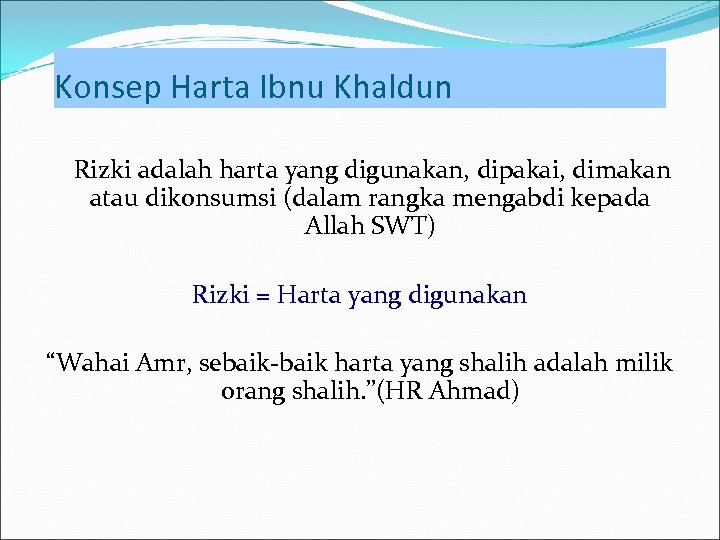 Konsep Harta Ibnu Khaldun

Rizki adalah harta yang digunakan, dipakai, dimakan atau dikonsumsi (dalam rangka mengabdi kepada Allah SWT)

Rizki = Harta yang digunakan

“Wahai Amr, sebaik-baik harta yang shalih adalah milik orang shalih.”(HR Ahmad)